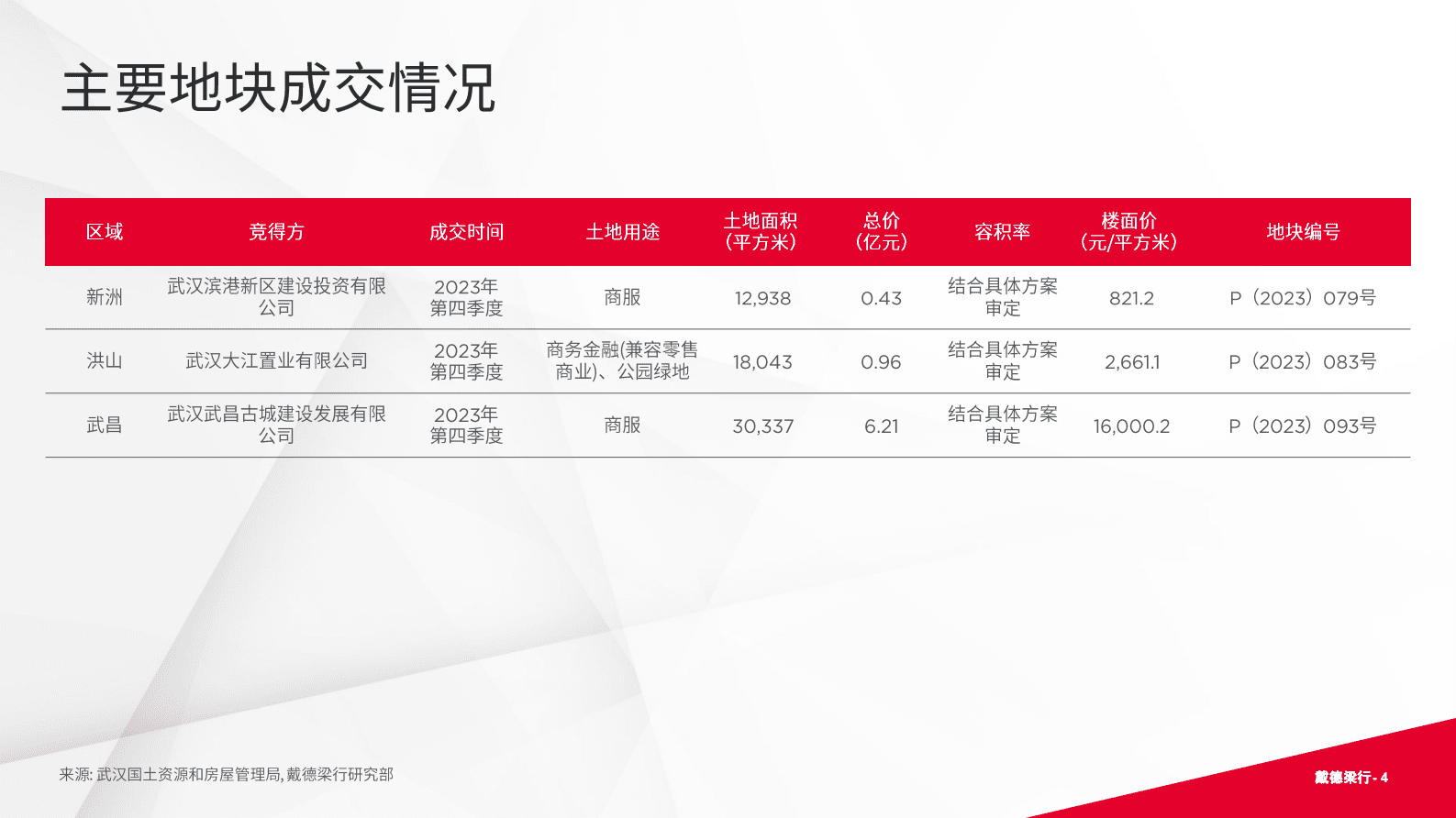 主要地块成交情况

| 区域 | 竞得方 | 成交时间 | 土地用途 | 土地面积（平方米） | 总价（亿元） | 容积率 | 楼面价（元/平方米） | 地块编号 |
|---|---|---|---|---|---|---|---|---|
| 新洲 | 武汉滨港新区建设投资有限公司 | 2023年第四季度 | 商服 | 12,938 | 0.43 | 结合具体方案审定 | 821.2 | P（2023）079号 |
| 洪山 | 武汉大江置业有限公司 | 2023年第四季度 | 商务金融(兼容零售商业)、公园绿地 | 18,043 | 0.96 | 结合具体方案审定 | 2,661.1 | P（2023）083号 |
| 武昌 | 武汉武昌古城建设发展有限公司 | 2023年第四季度 | 商服 | 30,337 | 6.21 | 结合具体方案审定 | 16,000.2 | P（2023）093号 |

来源: 武汉国土资源和房屋管理局, 戴德梁行研究部

戴德梁行- 4